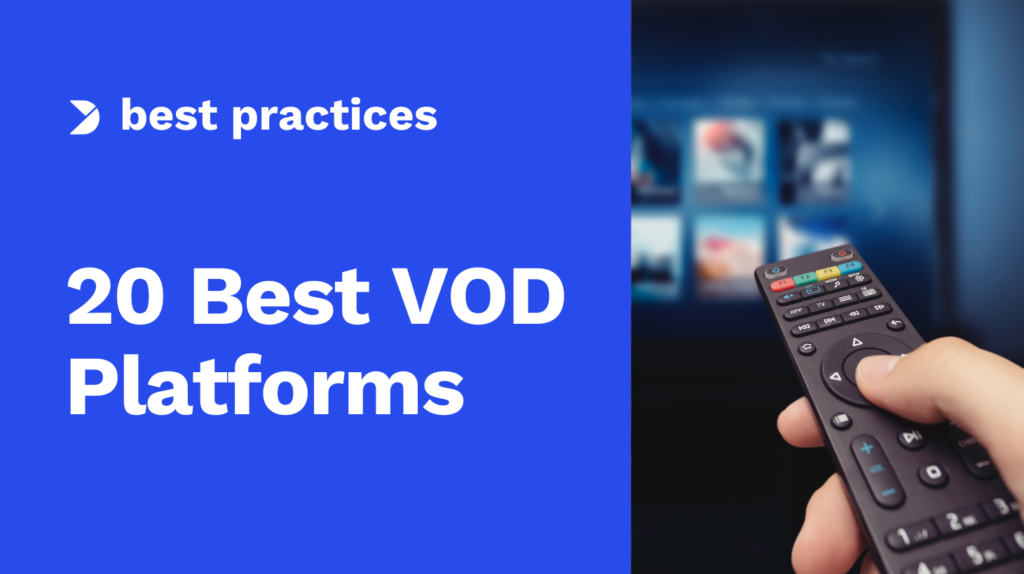 best practices

20 Best VOD Platforms